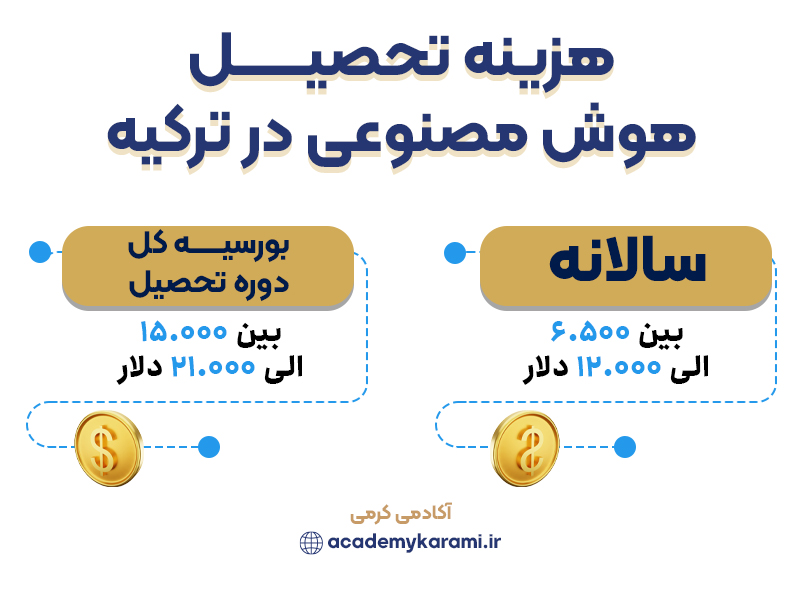 هزینه تحصیل
هوش مصنوعی در ترکیه

سالانه

بین ۶.۵۰۰
الی ۱۲.۰۰۰ دلار

بورسیه کل
دوره تحصیل

بین ۱۵.۰۰۰
الی ۲۱.۰۰۰ دلار

آکادمی کرمی
academykarami.ir